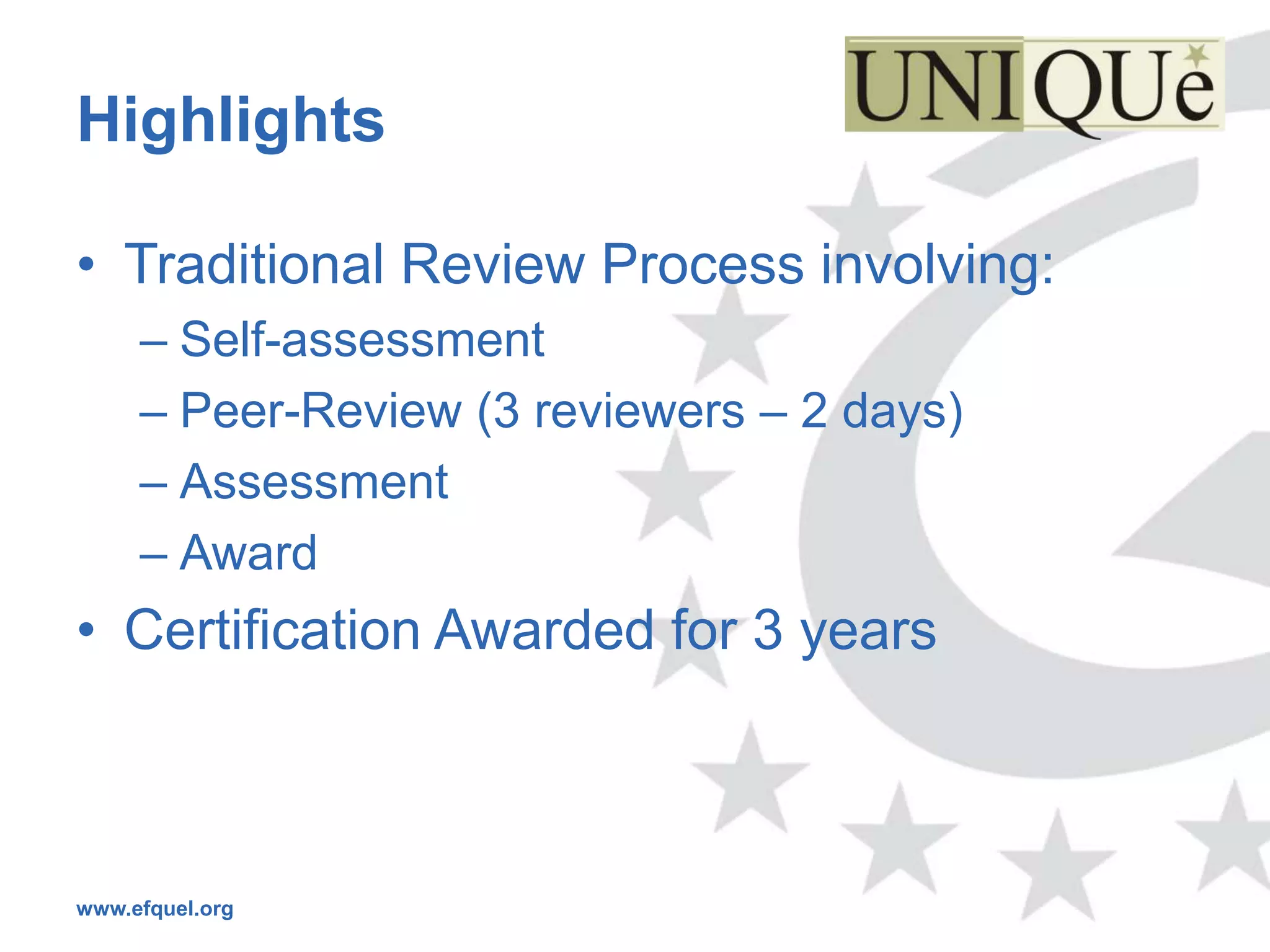 UNIQUe

Highlights

• Traditional Review Process involving:
– Self-assessment
– Peer-Review (3 reviewers – 2 days)
– Assessment
– Award
• Certification Awarded for 3 years

www.efquel.org